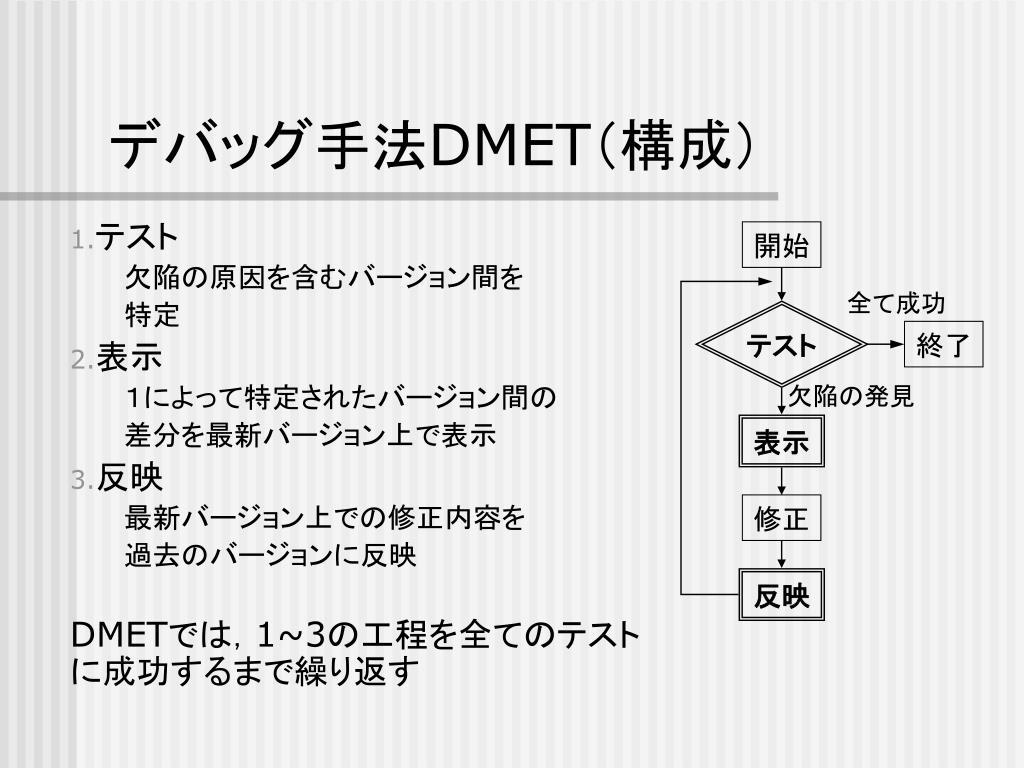 デバッグ手法DMET（構成）

1. テスト
欠陥の原因を含むバージョン間を特定

2. 表示
1によって特定されたバージョン間の差分を最新バージョン上で表示

3. 反映
最新バージョン上での修正内容を過去のバージョンに反映

DMETでは，1~3の工程を全てのテストに成功するまで繰り返す

開始
テスト
全て成功
終了
欠陥の発見
表示
修正
反映